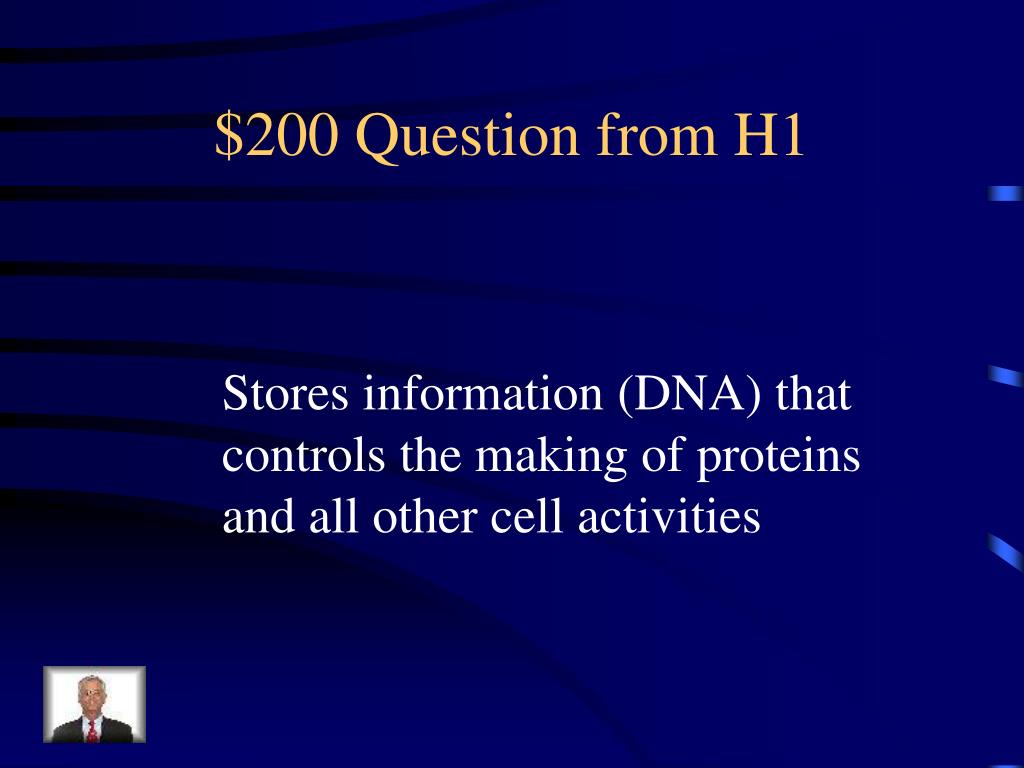 \$200 Question from H1

Stores information (DNA) that controls the making of proteins and all other cell activities